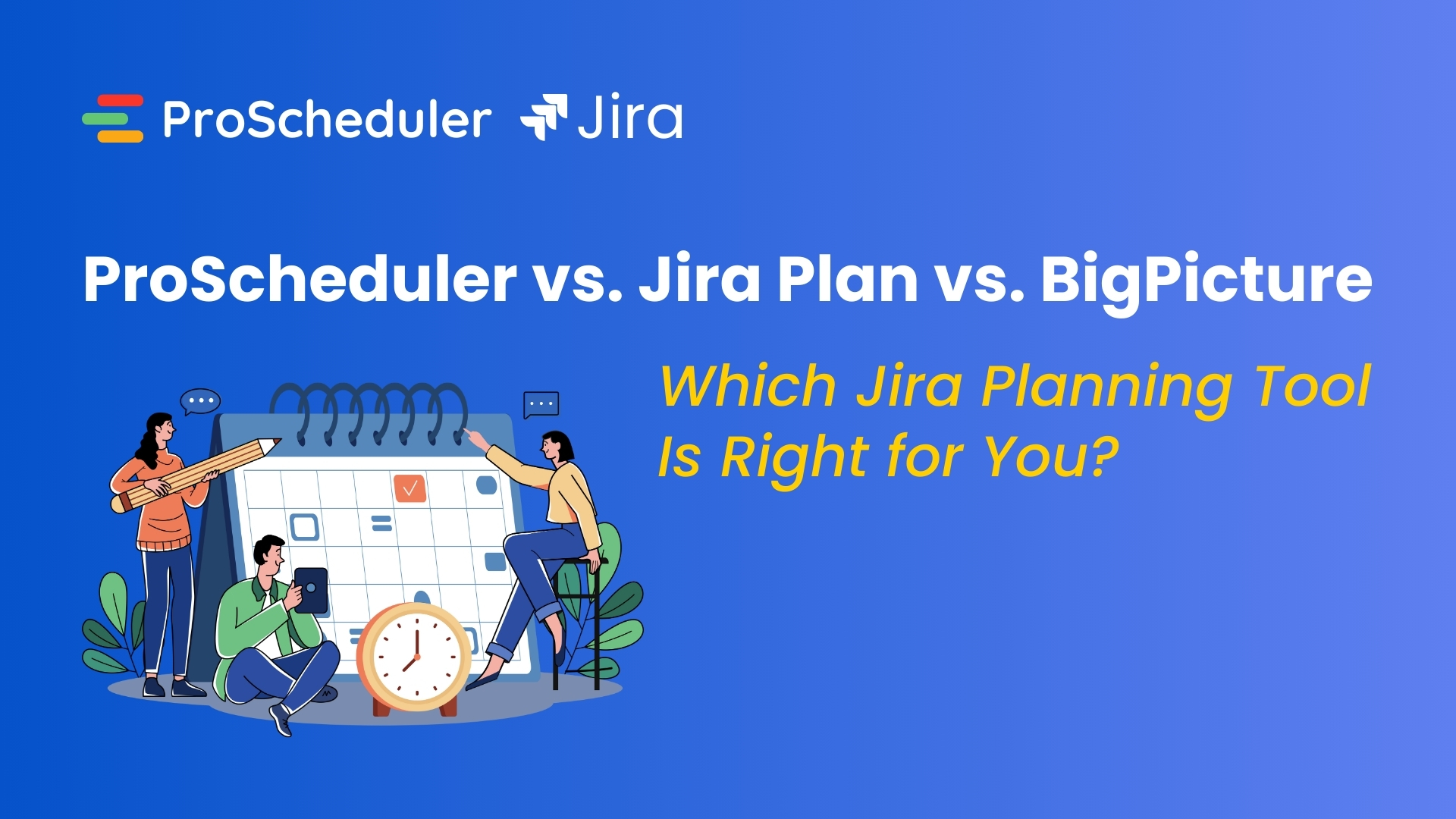 ProScheduler Jira

ProScheduler vs. Jira Plan vs. BigPicture

Which Jira Planning Tool Is Right for You?